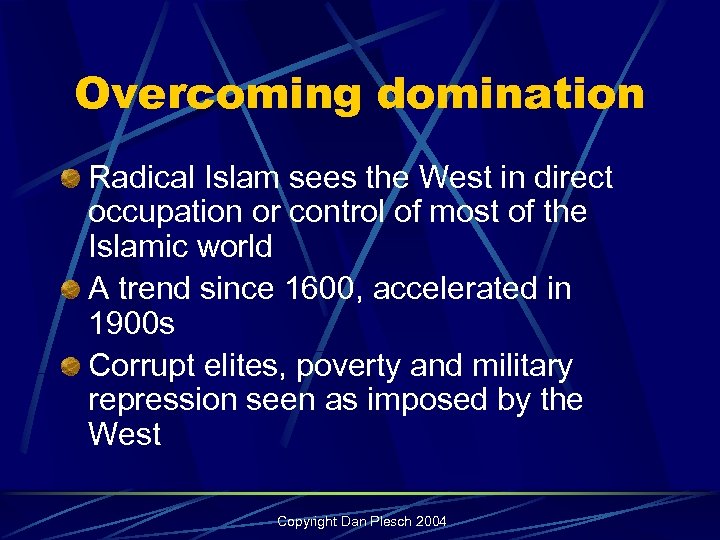 Overcoming domination

Radical Islam sees the West in direct occupation or control of most of the Islamic world

A trend since 1600, accelerated in 1900s

Corrupt elites, poverty and military repression seen as imposed by the West

Copyright Dan Plesch 2004